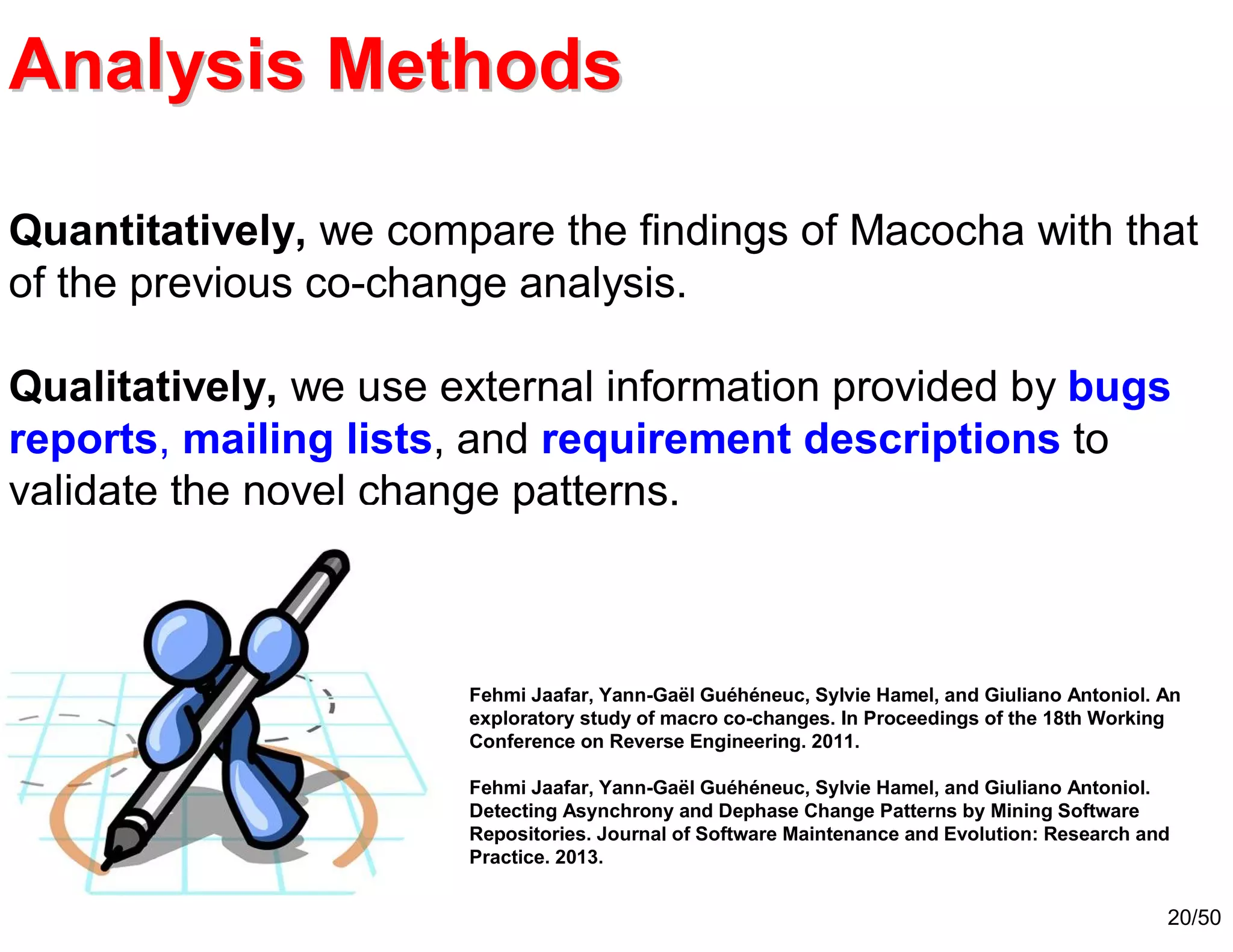 Analysis Methods

Quantitatively, we compare the findings of Macocha with that of the previous co-change analysis.

Qualitatively, we use external information provided by bugs reports, mailing lists, and requirement descriptions to validate the novel change patterns.

Fehmi Jaafar, Yann-Gaël Guéhéneuc, Sylvie Hamel, and Giuliano Antoniol. An exploratory study of macro co-changes. In Proceedings of the 18th Working Conference on Reverse Engineering. 2011.

Fehmi Jaafar, Yann-Gaël Guéhéneuc, Sylvie Hamel, and Giuliano Antoniol. Detecting Asynchrony and Dephase Change Patterns by Mining Software Repositories. Journal of Software Maintenance and Evolution: Research and Practice. 2013.

20/50